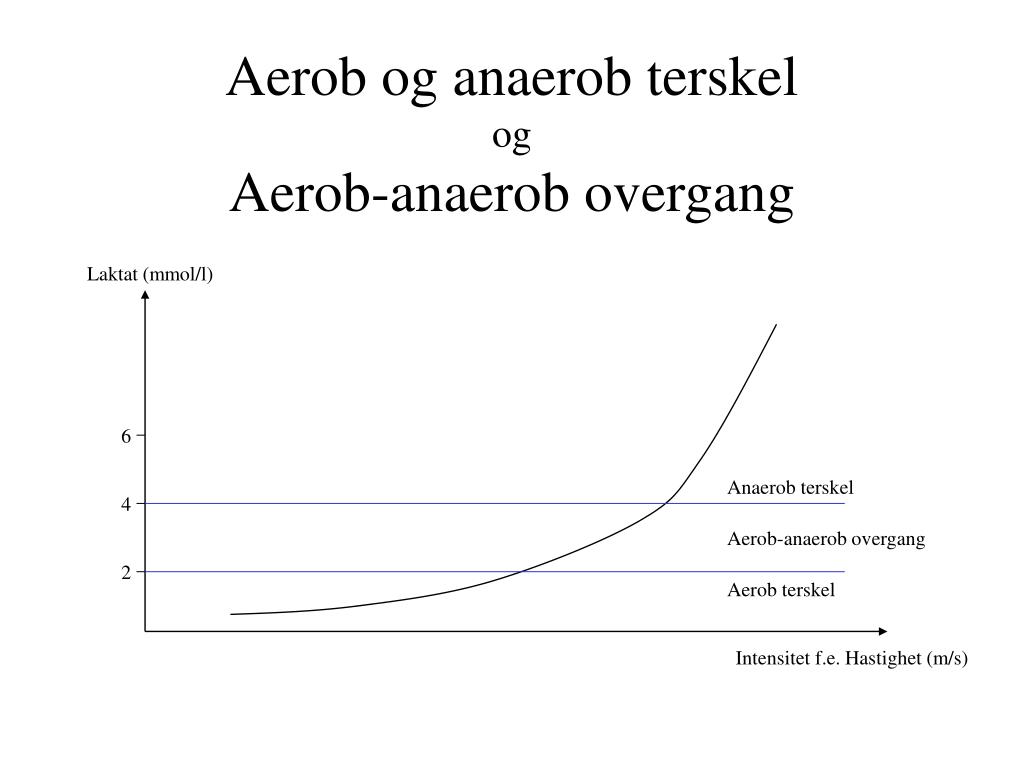 Aerob og anaerob terskel
og
Aerob-anaerob overgang

Laktat (mmol/l)

6
4
2

Anaerob terskel
Aerob-anaerob overgang
Aerob terskel

Intensitet f.e. Hastighet (m/s)